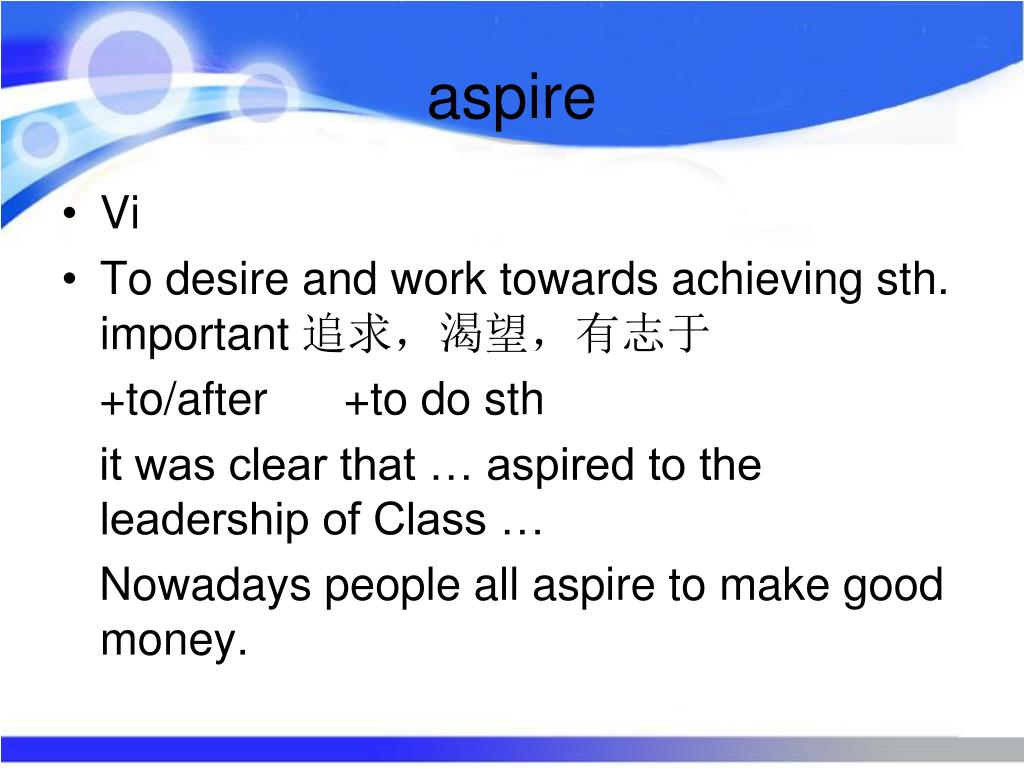 aspire

• Vi
• To desire and work towards achieving sth. important 追求，渴望，有志于

+to/after +to do sth

it was clear that … aspired to the leadership of Class …

Nowadays people all aspire to make good money.